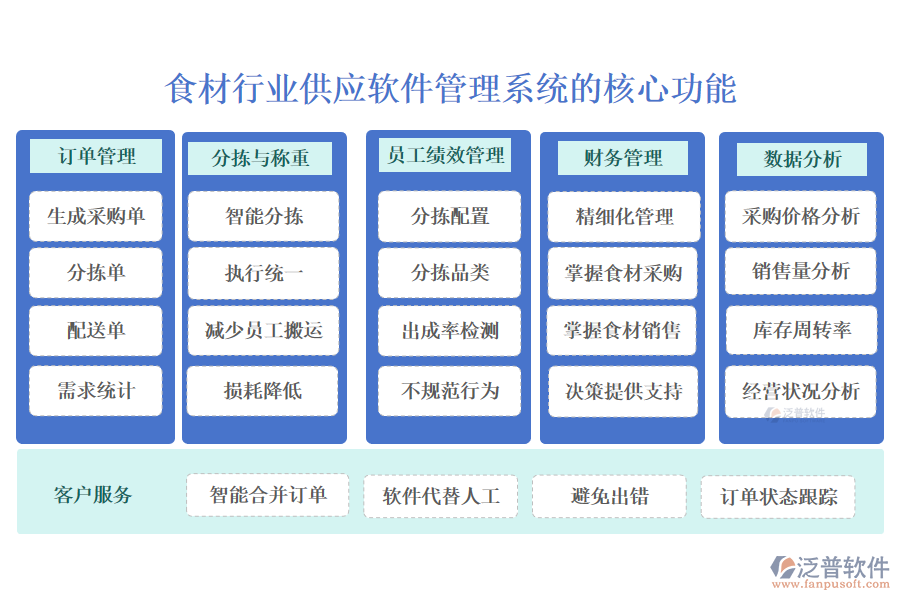 食材行业供应软件管理系统的核心功能

订单管理
生成采购单
分拣单
配送单
需求统计

分拣与称重
智能分拣
执行统一
减少员工搬运
损耗降低

员工绩效管理
分拣配置
分拣品类
出成率检测
不规范行为

财务管理
精细化管理
掌握食材采购
掌握食材销售
决策提供支持

数据分析
采购价格分析
销售量分析
库存周转率
经营状况分析

泛普软件

客户服务
智能合并订单
软件代替人工
避免出错
订单状态跟踪

泛普软件
www.fanpusoft.com